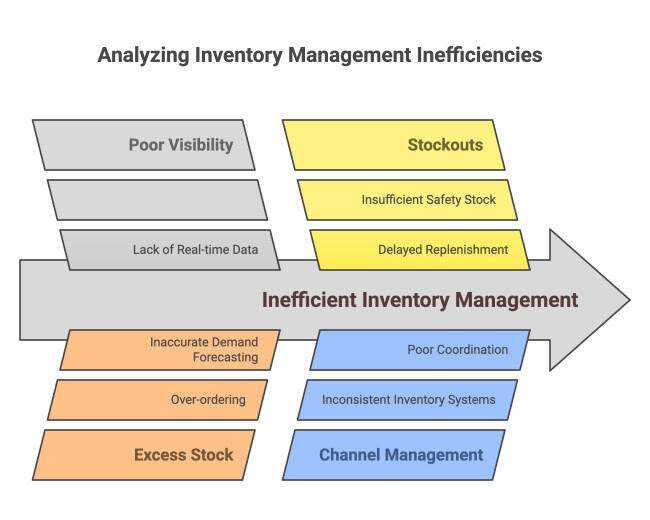 Analyzing Inventory Management Inefficiencies

Poor Visibility

Lack of Real-time Data

Stockouts

Insufficient Safety Stock

Delayed Replenishment

Inefficient Inventory Management

Inaccurate Demand Forecasting

Over-ordering

Excess Stock

Poor Coordination

Inconsistent Inventory Systems

Channel Management